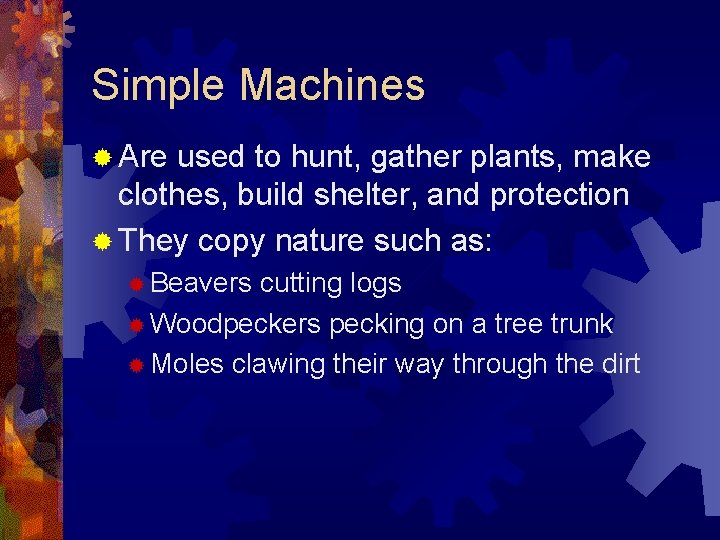 Simple Machines

Are used to hunt, gather plants, make clothes, build shelter, and protection

They copy nature such as:

Beavers cutting logs

Woodpeckers pecking on a tree trunk

Moles clawing their way through the dirt